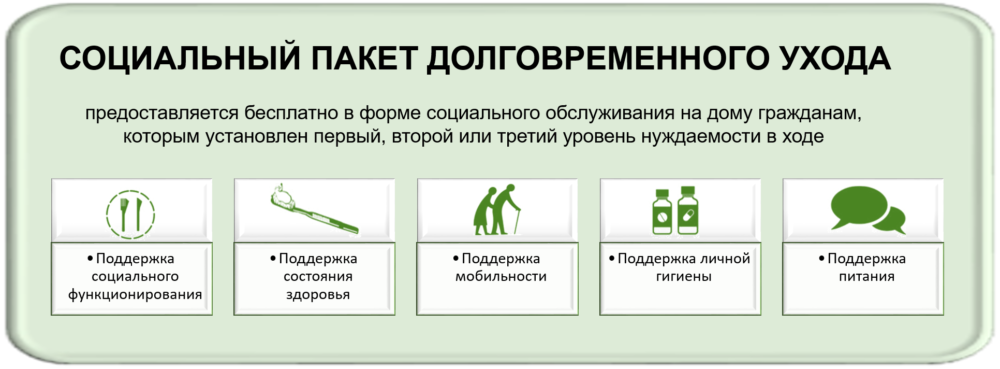 СОЦИАЛЬНЫЙ ПАКЕТ ДОЛГОВРЕМЕННОГО УХОДА

предоставляется бесплатно в форме социального обслуживания на дому гражданам, которым установлен первый, второй или третий уровень нуждаемости в ходе

• Поддержка социального функционирования

• Поддержка состояния здоровья

• Поддержка мобильности

• Поддержка личной гигиены

• Поддержка питания